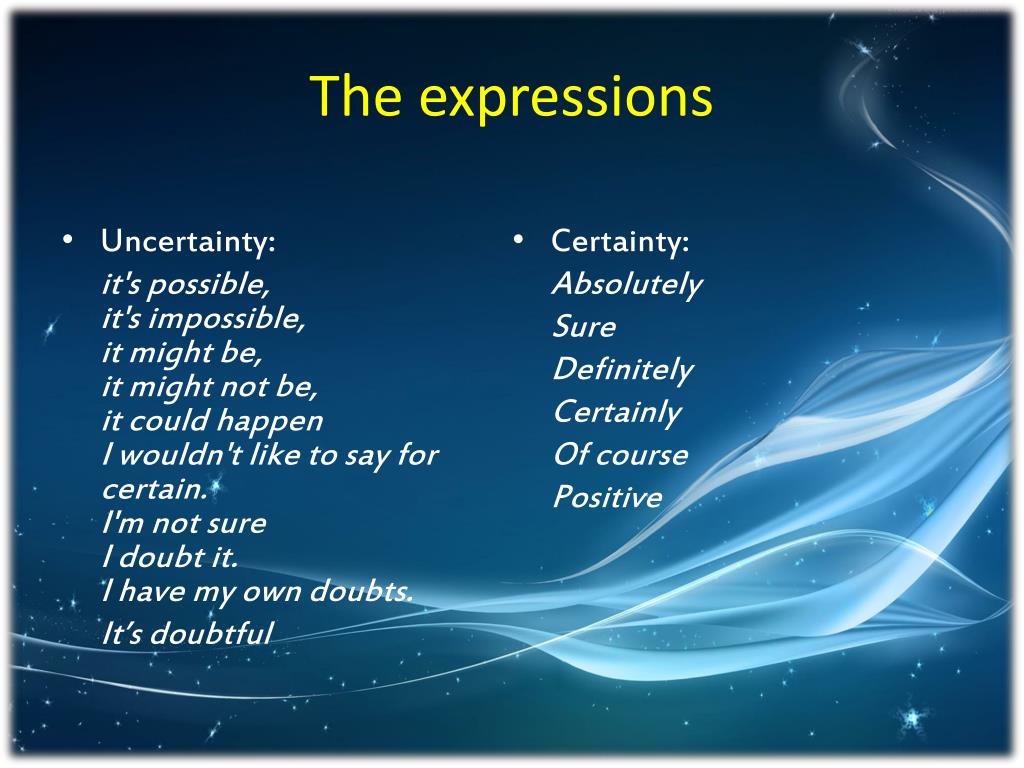 The expressions

• Uncertainty:
it's possible,
it's impossible,
it might be,
it might not be,
it could happen
I wouldn't like to say for certain.
I'm not sure
I doubt it.
I have my own doubts.
It’s doubtful

• Certainty:
Absolutely
Sure
Definitely
Certainly
Of course
Positive